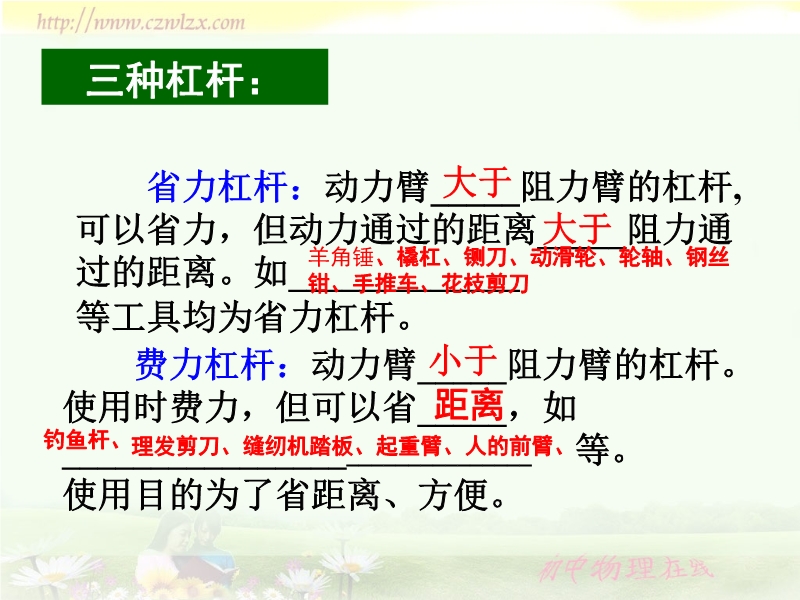 http://www.czwlzx.com

三种杠杆：

省力杠杆：动力臂大于阻力臂的杠杆，可以省力，但动力通过的距离大于阻力通过的距离。如羊角锤、橇杠、铡刀、动滑轮、轮轴、钢丝钳、手推车、花枝剪刀等工具均为省力杠杆。

费力杠杆：动力臂小于阻力臂的杠杆。使用时费力，但可以省距离，如钓鱼杆、理发剪刀、缝纫机踏板、起重臂、人的前臂、等。使用目的为了省距离、方便。

初中物理在线